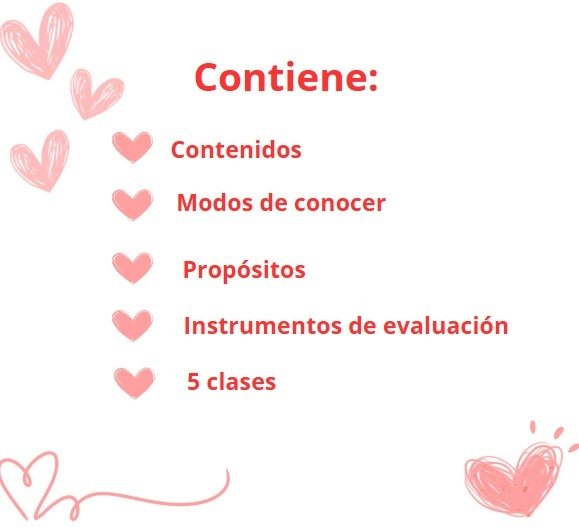 Contiene:

Contenidos

Modos de conocer

Propósitos

Instrumentos de evaluación

5 clases